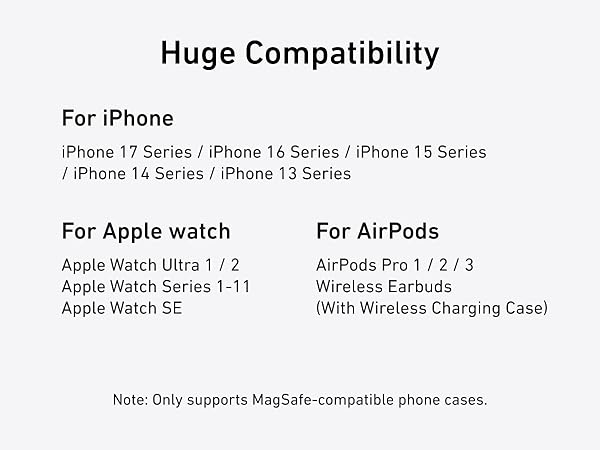 Huge Compatibility

For iPhone

iPhone 17 Series / iPhone 16 Series / iPhone 15 Series / iPhone 14 Series / iPhone 13 Series

For Apple watch

Apple Watch Ultra 1 / 2
Apple Watch Series 1-11
Apple Watch SE

For AirPods

AirPods Pro 1 / 2 / 3
Wireless Earbuds
(With Wireless Charging Case)

Note: Only supports MagSafe-compatible phone cases.